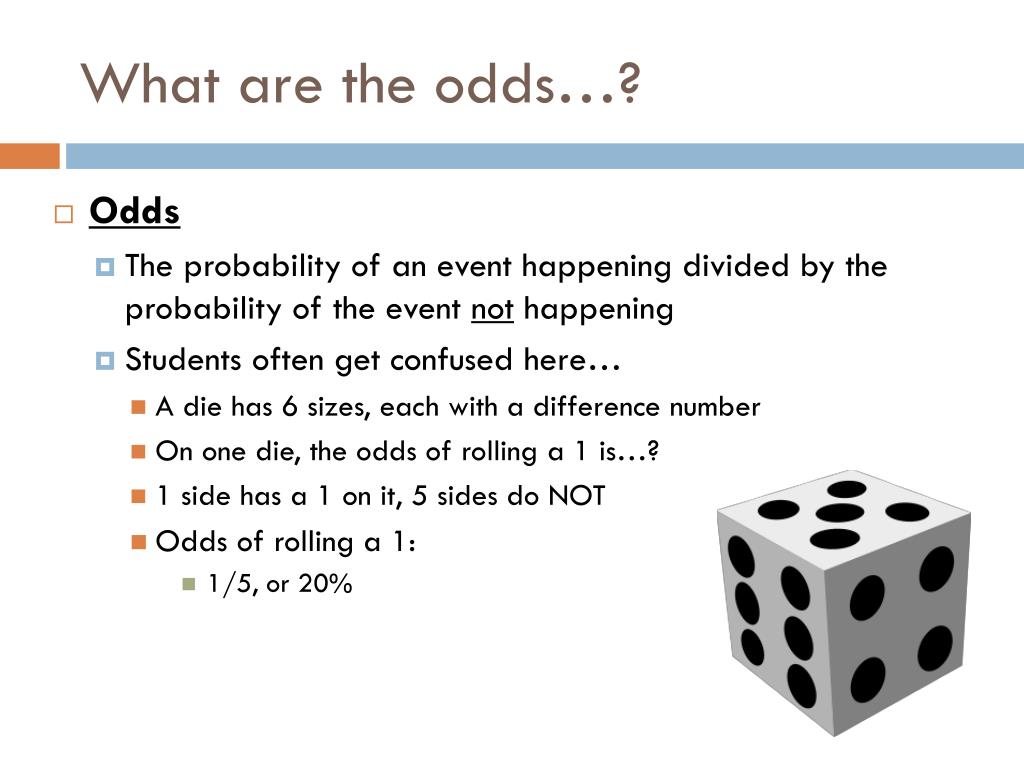 What are the odds…?

Odds

The probability of an event happening divided by the probability of the event not happening

Students often get confused here…

A die has 6 sizes, each with a difference number

On one die, the odds of rolling a 1 is…?

1 side has a 1 on it, 5 sides do NOT

Odds of rolling a 1:

1/5, or 20%